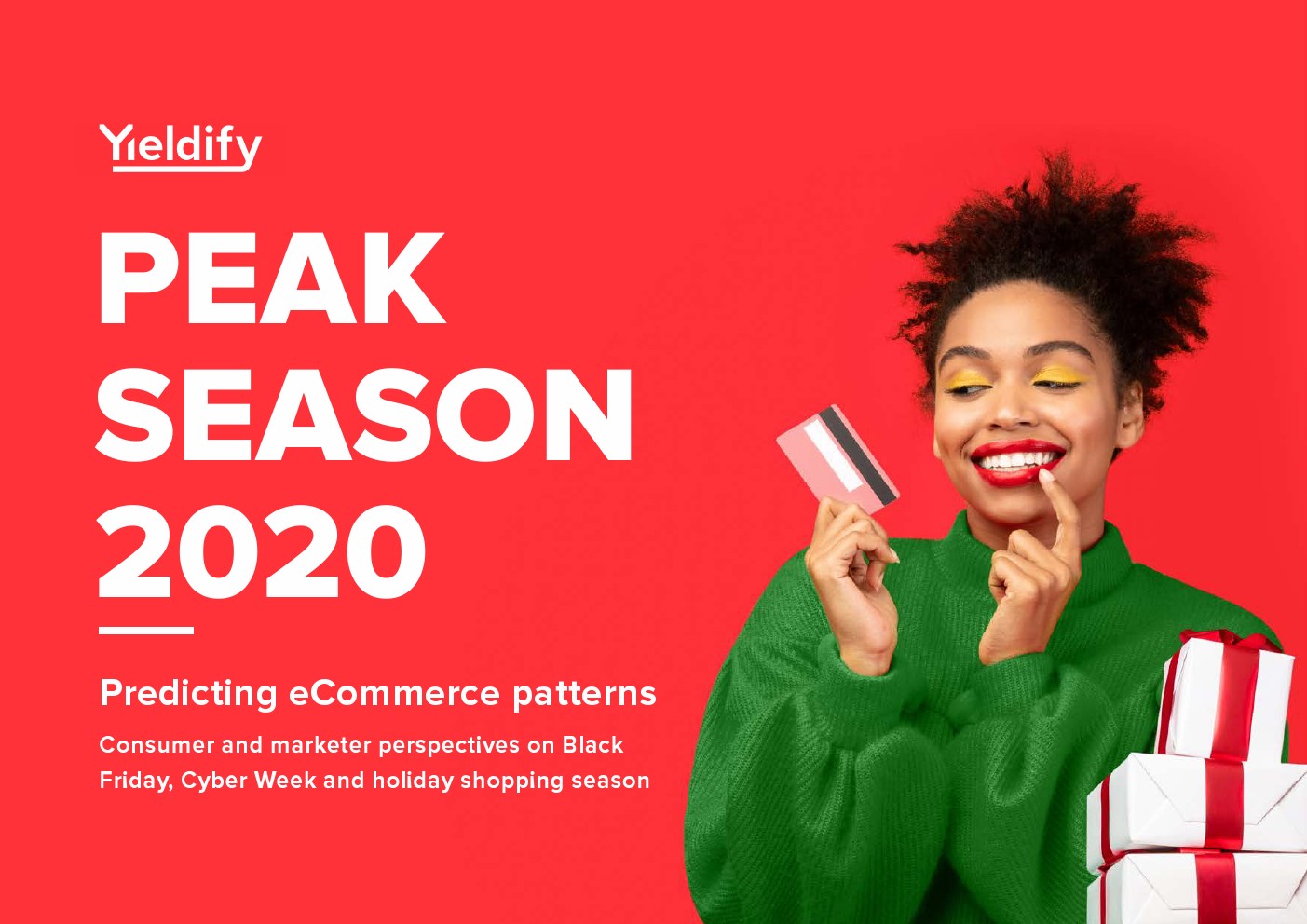 Yieldify

PEAK SEASON 2020

Predicting eCommerce patterns

Consumer and marketer perspectives on Black Friday, Cyber Week and holiday shopping season